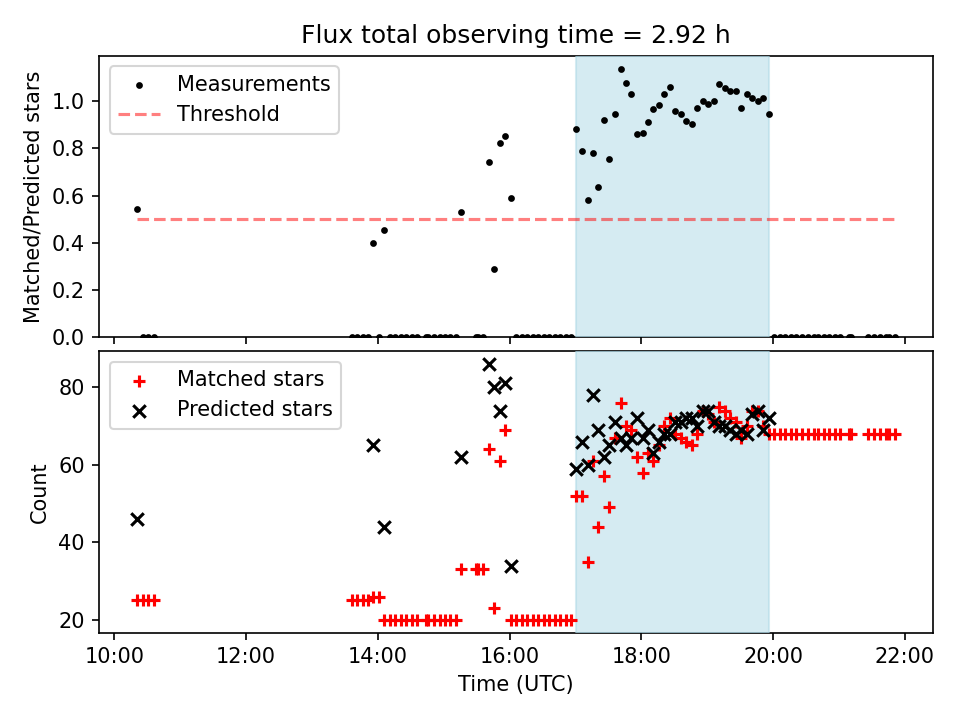 Flux total observing time = 2.92 h

Measurements
Threshold

Matched/Predicted stars

1.0
0.8
0.6
0.4
0.2
0.0

Matched stars
Predicted stars

Count

80
60
40
20

10:00
12:00
14:00
16:00
18:00
20:00
22:00

Time (UTC)